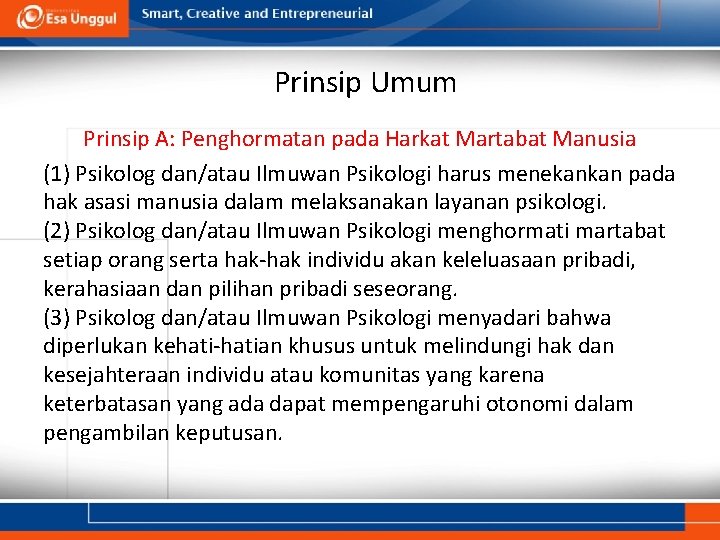 Esa Unggul

Smart, Creative and Entrepreneurial

Prinsip Umum

Prinsip A: Penghormatan pada Harkat Martabat Manusia

(1) Psikolog dan/atau Ilmuwan Psikologi harus menekankan pada hak asasi manusia dalam melaksanakan layanan psikologi.
(2) Psikolog dan/atau Ilmuwan Psikologi menghormati martabat setiap orang serta hak-hak individu akan keleluasaan pribadi, kerahasiaan dan pilihan pribadi seseorang.
(3) Psikolog dan/atau Ilmuwan Psikologi menyadari bahwa diperlukan kehati-hatian khusus untuk melindungi hak dan kesejahteraan individu atau komunitas yang karena keterbatasan yang ada dapat mempengaruhi otonomi dalam pengambilan keputusan.